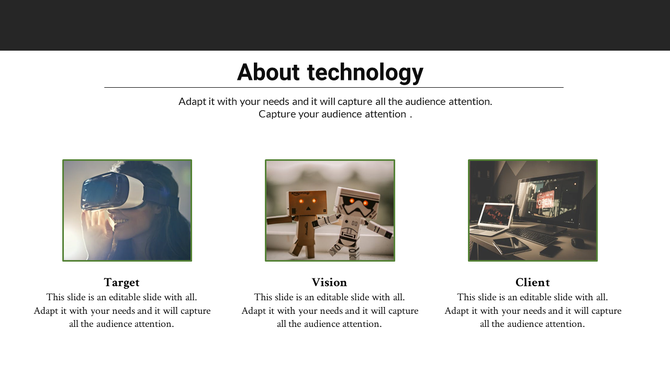 About technology

Adapt it with your needs and it will capture all the audience attention. Capture your audience attention .

Target
This slide is an editable slide with all. Adapt it with your needs and it will capture all the audience attention.

Vision
This slide is an editable slide with all. Adapt it with your needs and it will capture all the audience attention.

Client
This slide is an editable slide with all. Adapt it with your needs and it will capture all the audience attention.